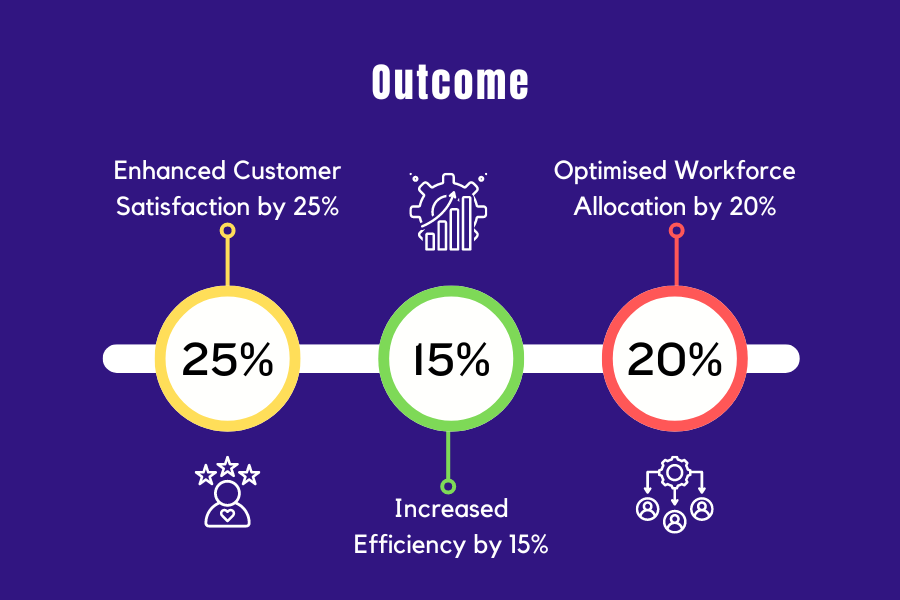 Outcome

Enhanced Customer Satisfaction by 25%

Optimised Workforce Allocation by 20%

25%

15%

20%

Increased Efficiency by 15%